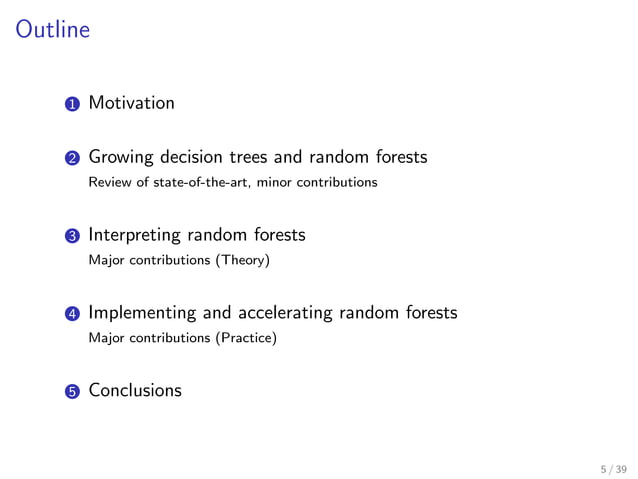 Outline

1 Motivation

2 Growing decision trees and random forests
Review of state-of-the-art, minor contributions

3 Interpreting random forests
Major contributions (Theory)

4 Implementing and accelerating random forests
Major contributions (Practice)

5 Conclusions

5 / 39